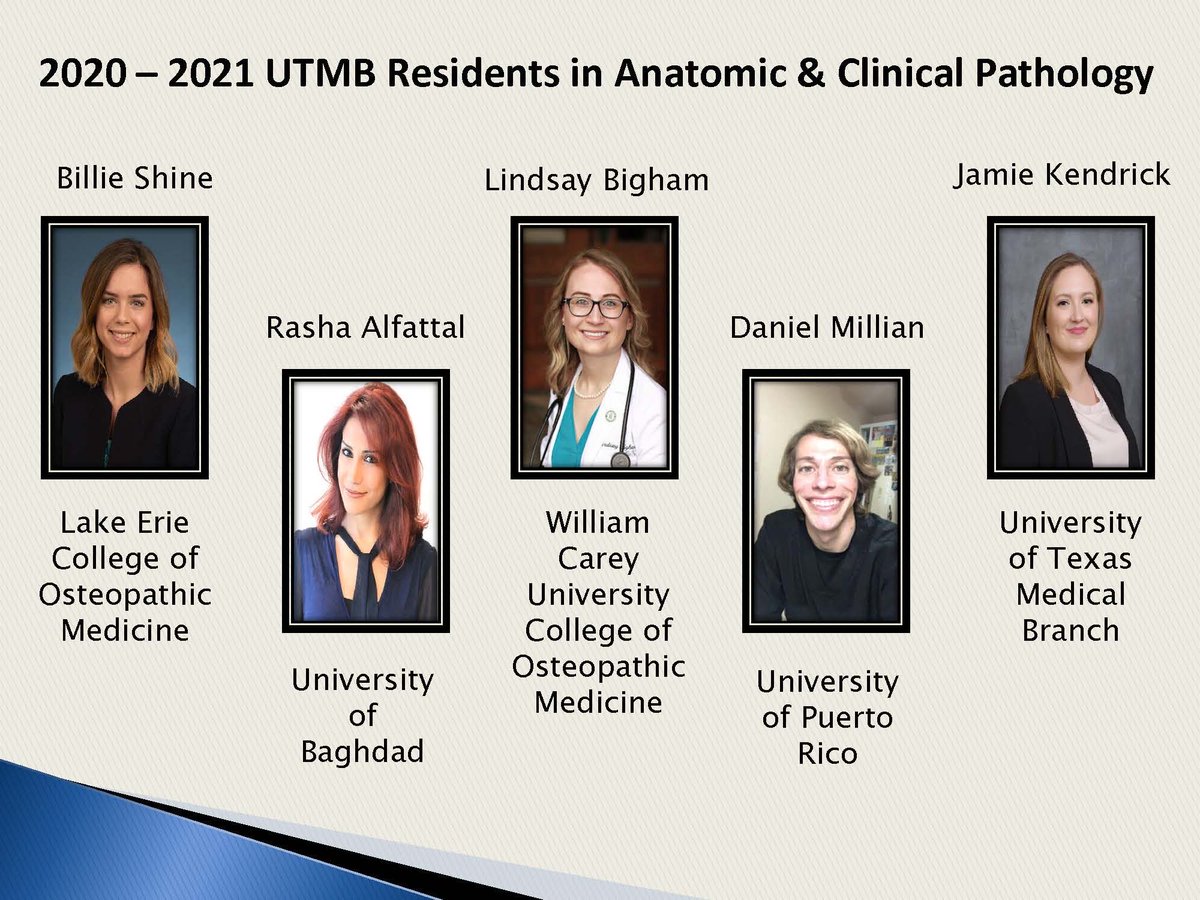 2020 – 2021 UTMB Residents in Anatomic & Clinical Pathology

Billie Shine

Lake Erie College of Osteopathic Medicine

Rasha Alfattal

University of Baghdad

Lindsay Bigham

William Carey University College of Osteopathic Medicine

Daniel Millian

University of Puerto Rico

Jamie Kendrick

University of Texas Medical Branch